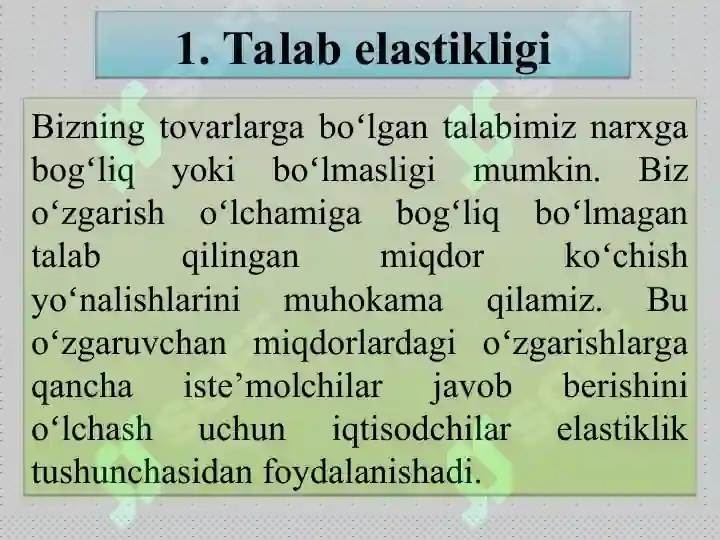 1. Talab elastikligi

Bizning tovarlarga bo‘lgan talabimiz narxga bog‘liq yoki bo‘lmasligi mumkin. Biz o‘zgarish o‘lchamiga bog‘liq bo‘lmagan talab qilingan miqdor ko‘chish yo‘nalishlarini muhokama qilamiz. Bu o‘zgaruvchan miqdorlardagi o‘zgarishlarga qancha iste’molchilar javob berishini o‘lchash uchun iqtisodchilar elastiklik tushunchasidan foydalanishadi.